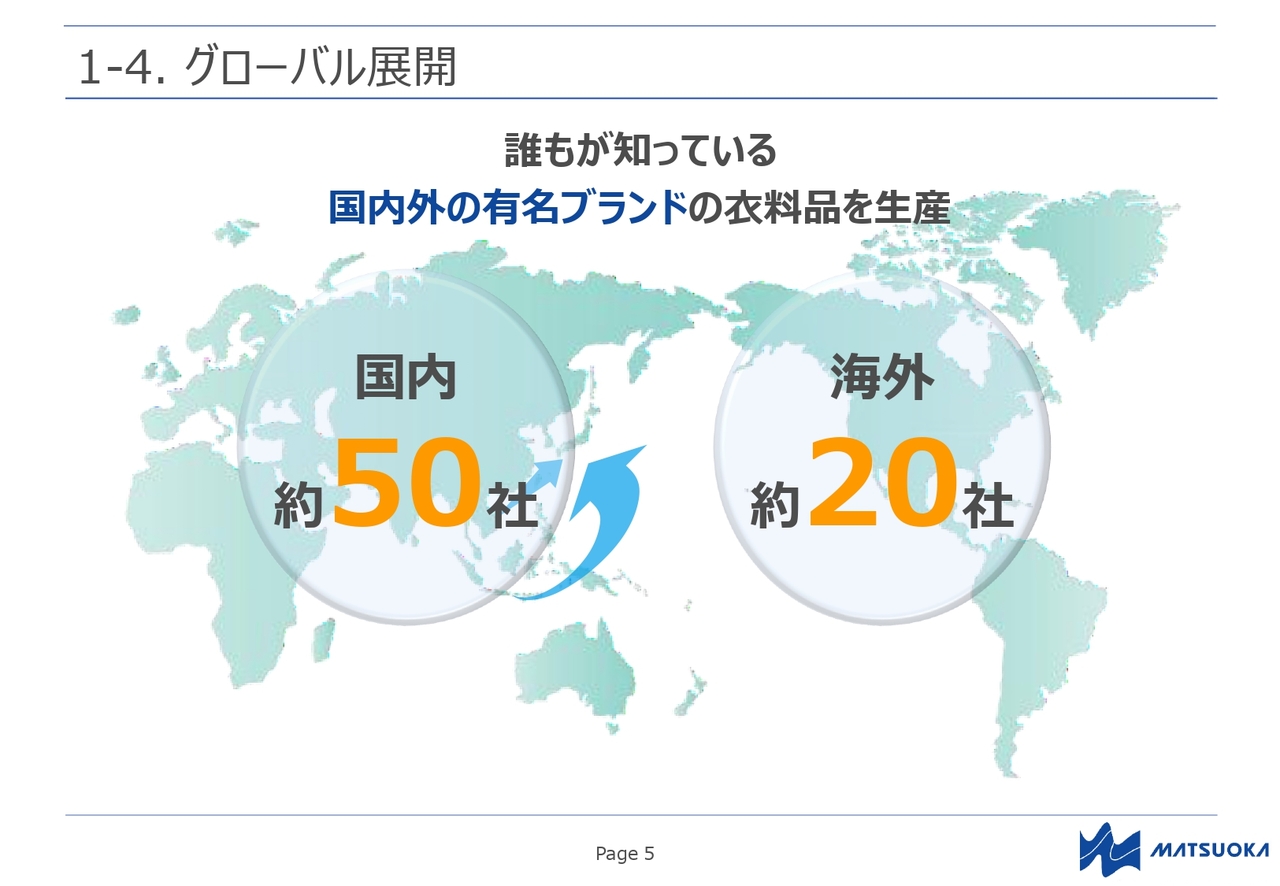 1-4. グローバル展開

誰もが知っている

国内外の有名ブランドの衣料品を生産

国内

約50社

海外

約20社

Page 5

MATSUOKA